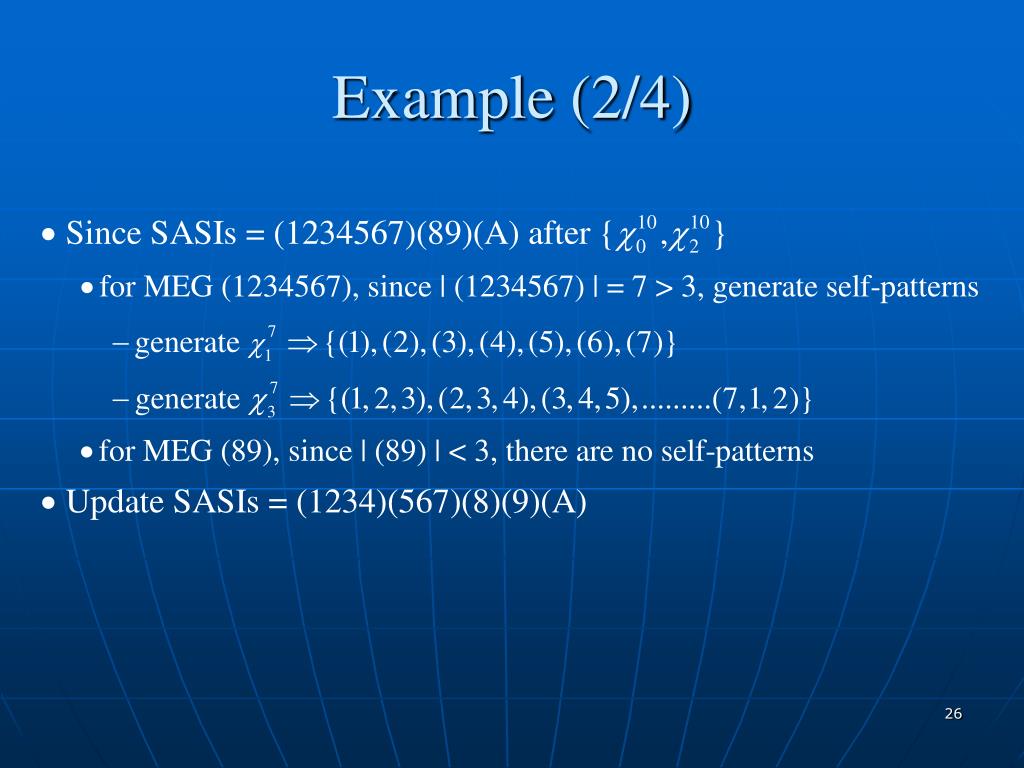 Example (2/4)

• Since SASIs = (1234567)(89)(A) after $\{\chi_0^{10}, \chi_2^{10}\}$

• for MEG (1234567), since | (1234567) | = 7 > 3, generate self-patterns

– generate $\chi_1^7 \Rightarrow \{(1),(2),(3),(4),(5),(6),(7)\}$

– generate $\chi_3^7 \Rightarrow \{(1,2,3),(2,3,4),(3,4,5),.........(7,1,2)\}$

• for MEG (89), since | (89) | < 3, there are no self-patterns

• Update SASIs = (1234)(567)(8)(9)(A)

26